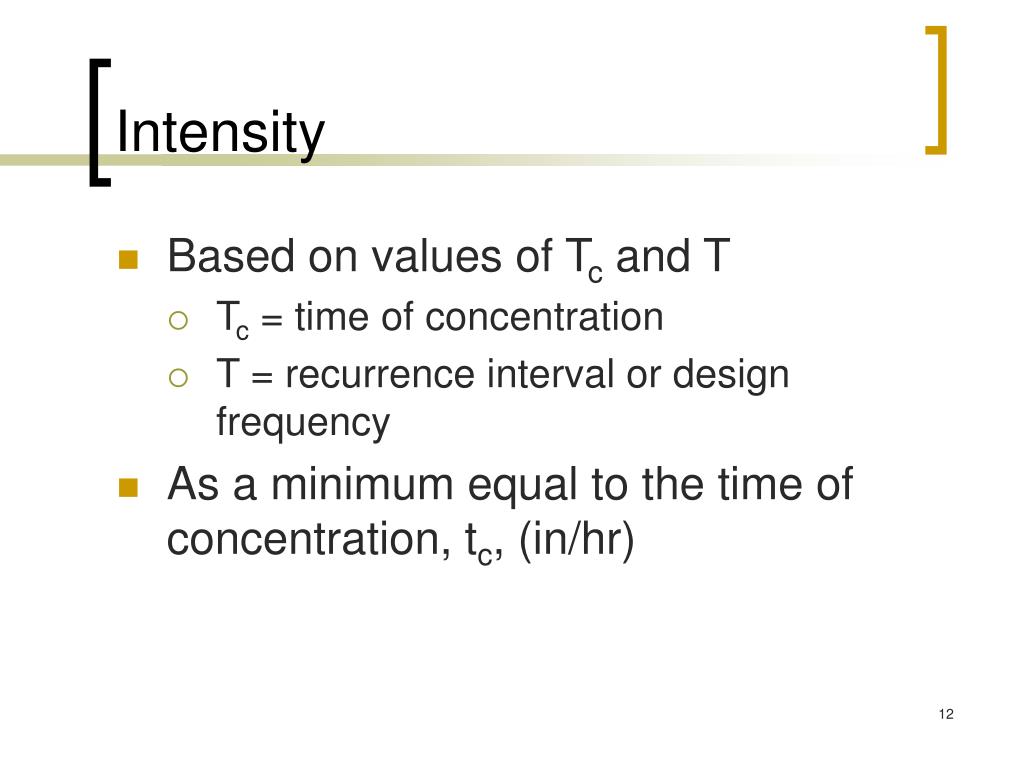 Intensity

Based on values of $T_c$ and T

$T_c$ = time of concentration

T = recurrence interval or design frequency

As a minimum equal to the time of concentration, $t_c$, (in/hr)

12